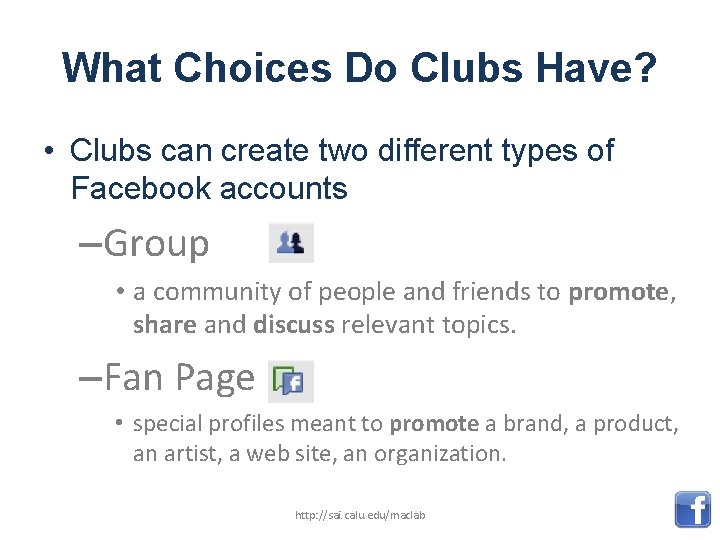 What Choices Do Clubs Have?

• Clubs can create two different types of Facebook accounts

–Group

• a community of people and friends to promote, share and discuss relevant topics.

–Fan Page

• special profiles meant to promote a brand, a product, an artist, a web site, an organization.

http://sai.calu.edu/maclab

f